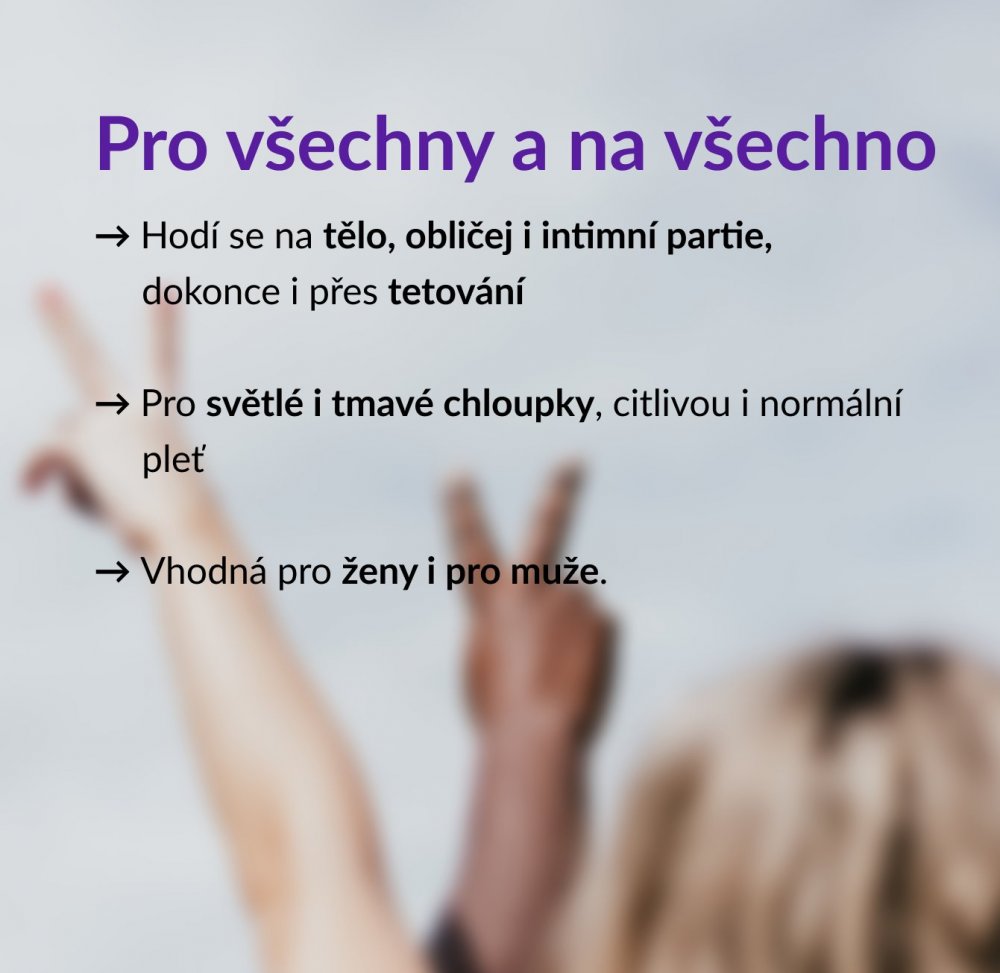 Pro všechny a na všechno

→ Hodí se na tělo, obličej i intimní partie, dokonce i přes tetování

→ Pro světlé i tmavé chloupky, citlivou i normální pleť

→ Vhodná pro ženy i pro muže.